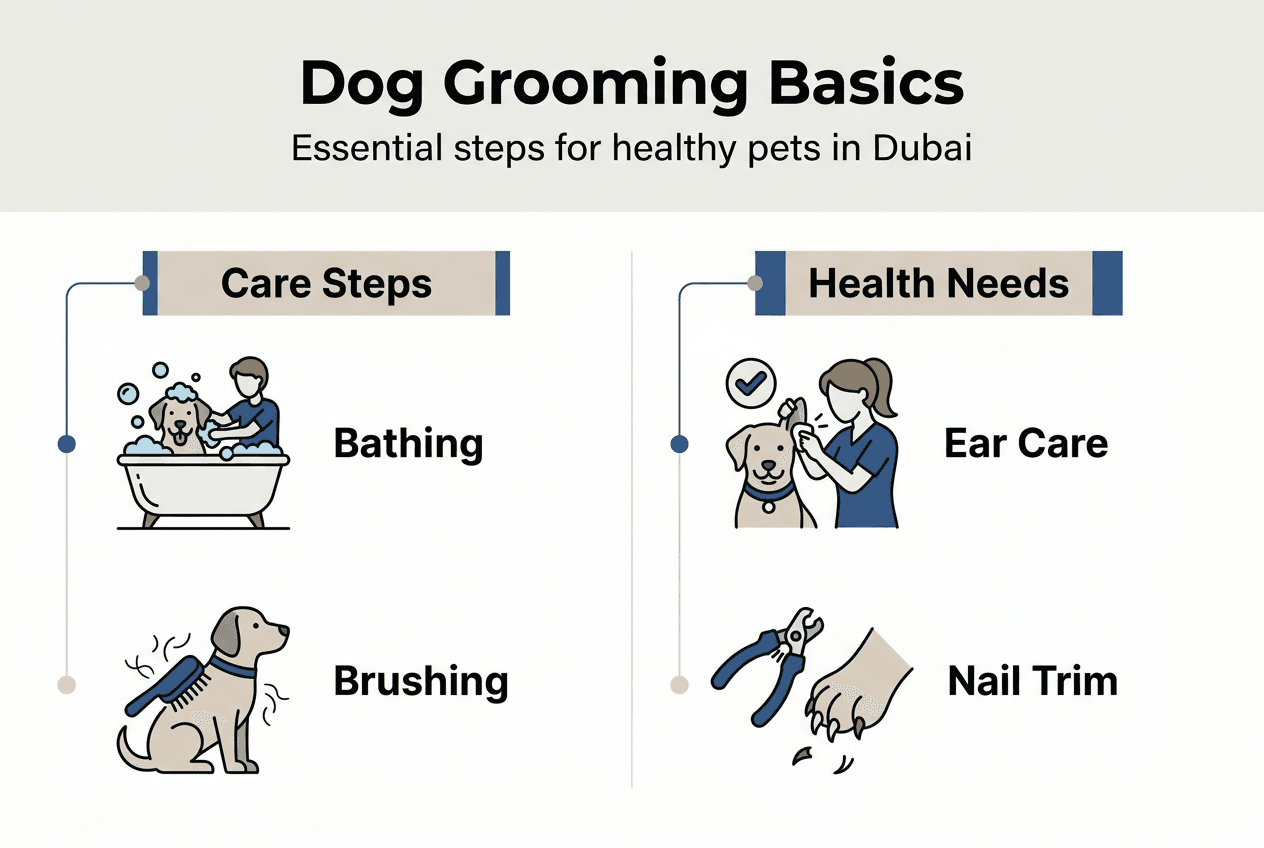 Dog Grooming Basics

Essential steps for healthy pets in Dubai

Care Steps

Bathing

Brushing

Health Needs

Ear Care

Nail Trim